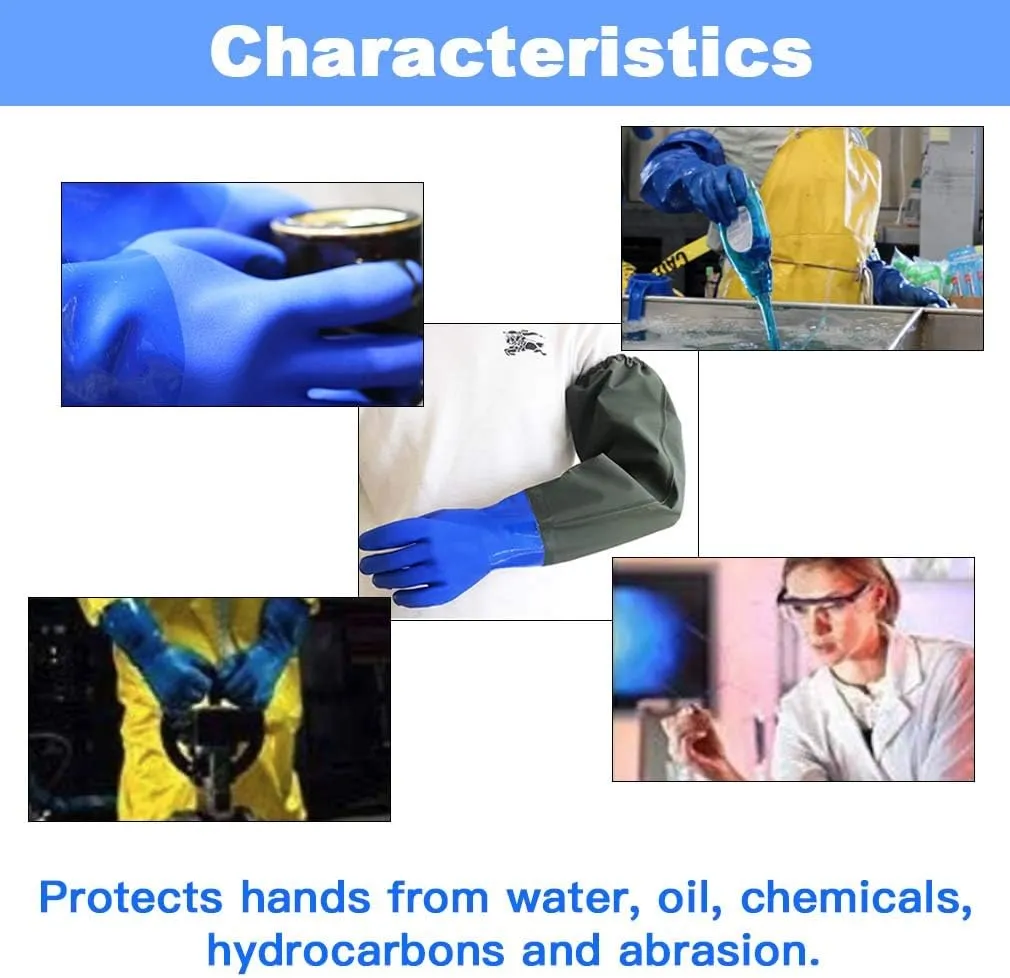 Characteristics

Protects hands from water, oil, chemicals, hydrocarbons and abrasion.